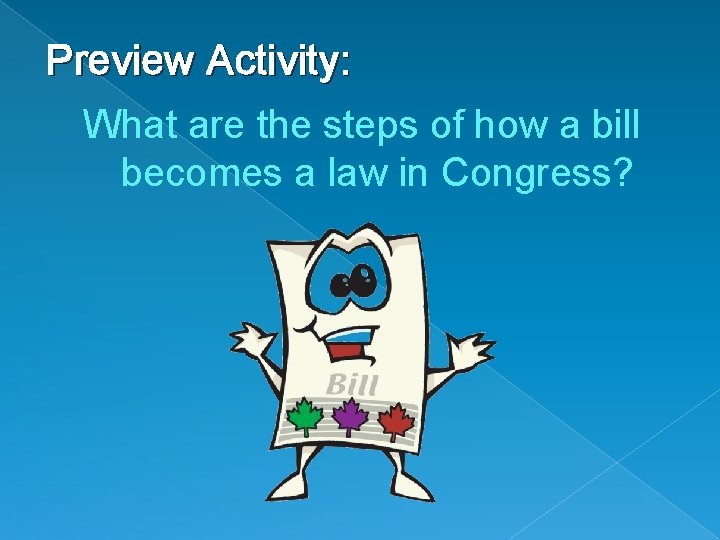 Preview Activity:

What are the steps of how a bill becomes a law in Congress?

Bill